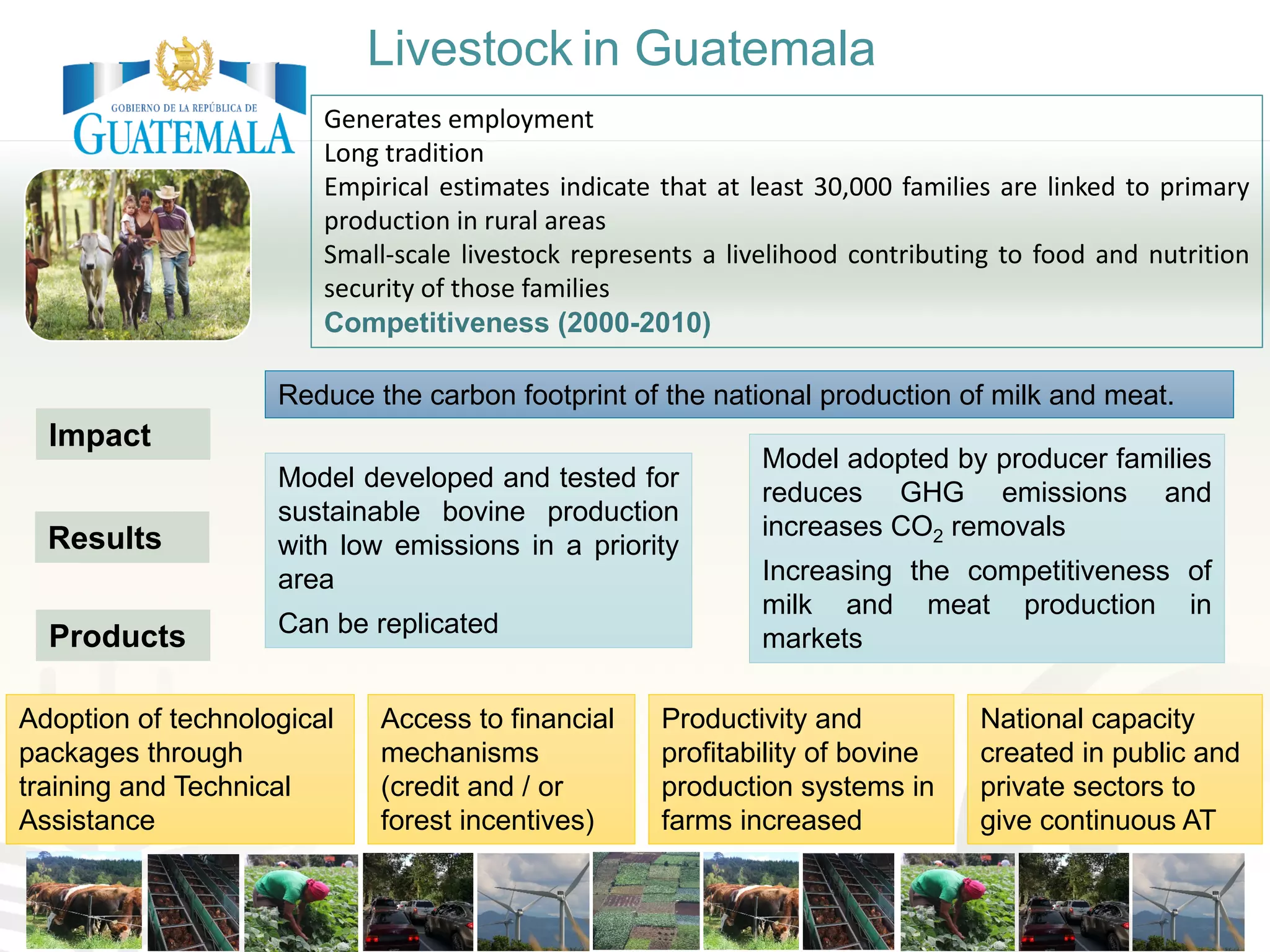 GOBIERNO DE LA REPÚBLICA DE GUATEMALA

Livestock in Guatemala

Generates employment
Long tradition
Empirical estimates indicate that at least 30,000 families are linked to primary production in rural areas
Small-scale livestock represents a livelihood contributing to food and nutrition security of those families
Competitiveness (2000-2010)

Reduce the carbon footprint of the national production of milk and meat.

Impact

Results

Products

Model developed and tested for sustainable bovine production with low emissions in a priority area
Can be replicated

Model adopted by producer families reduces GHG emissions and increases $CO_2$ removals
Increasing the competitiveness of milk and meat production in markets

Adoption of technological packages through training and Technical Assistance

Access to financial mechanisms (credit and / or forest incentives)

Productivity and profitability of bovine production systems in farms increased

National capacity created in public and private sectors to give continuous AT